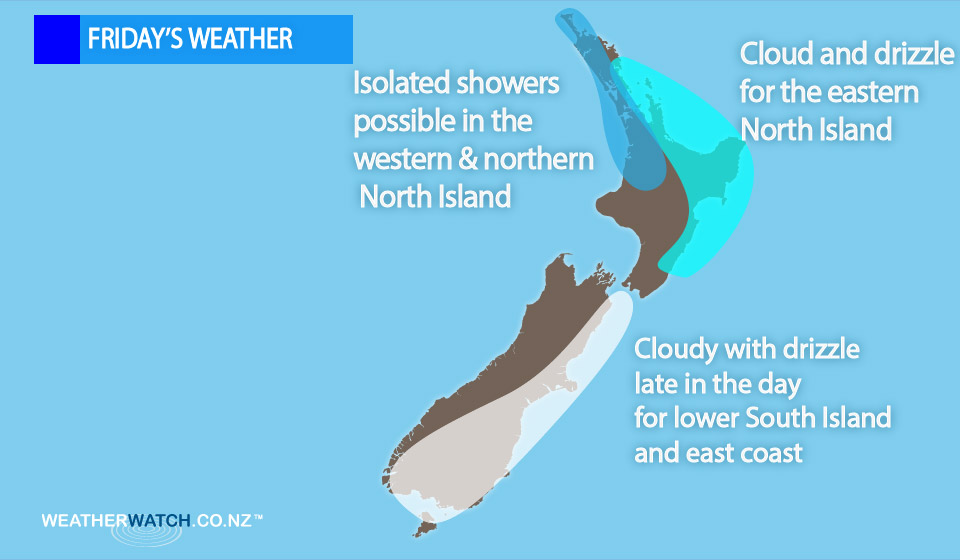 FRIDAY'S WEATHER

Isolated showers possible in the western & northern North Island

Cloud and drizzle for the eastern North Island

Cloudy with drizzle late in the day for lower South Island and east coast

WEATHERWATCH.CO.NZ™